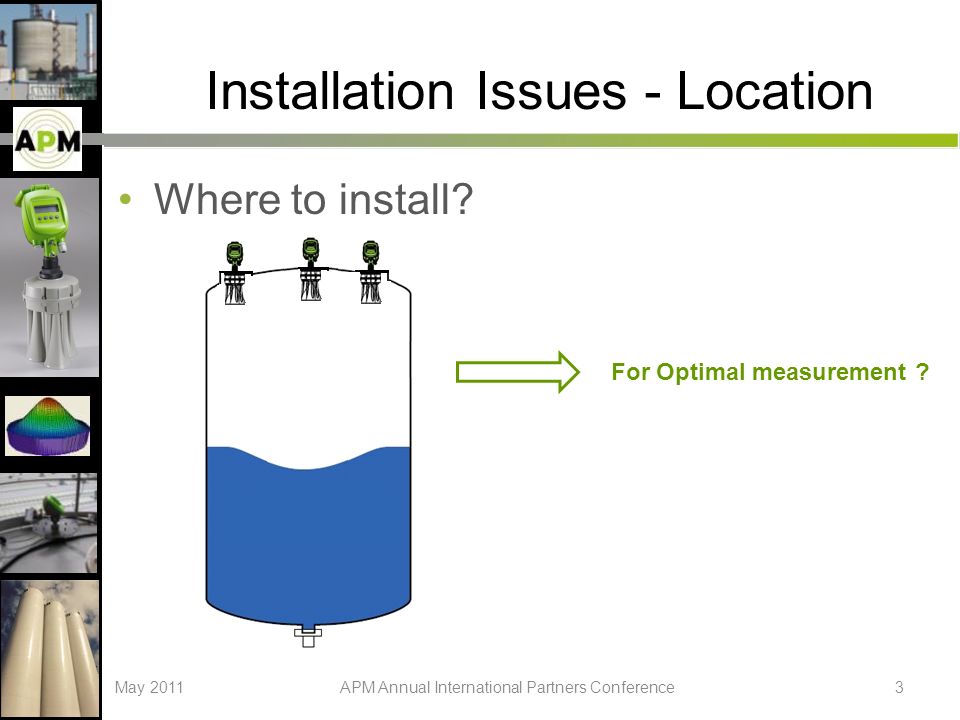 APM

Installation Issues - Location

• Where to install?

For Optimal measurement ?

May 2011

APM Annual International Partners Conference

3